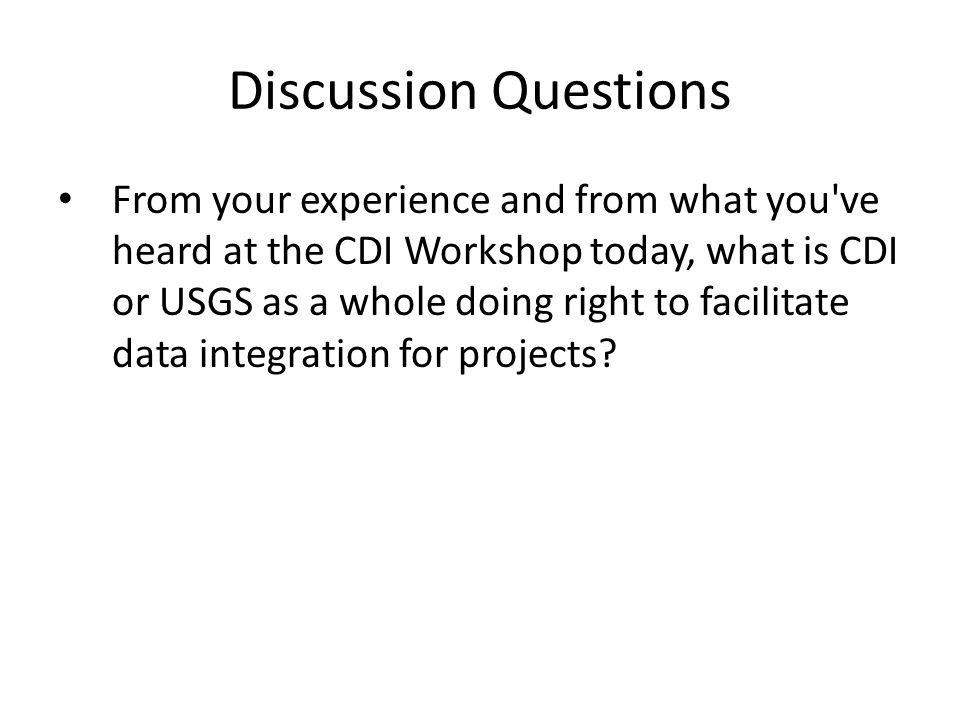 Discussion Questions

• From your experience and from what you've heard at the CDI Workshop today, what is CDI or USGS as a whole doing right to facilitate data integration for projects?